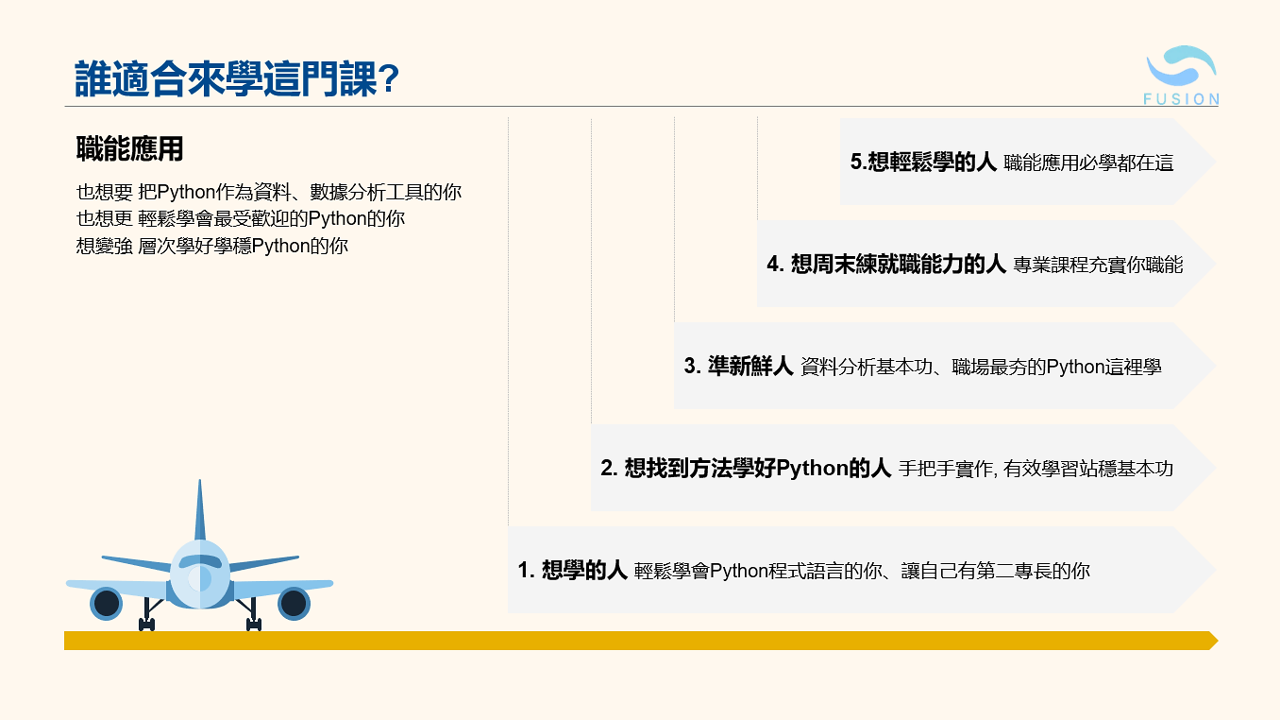 誰適合來學這門課?

FUSION

職能應用

也想要 把Python作為資料、數據分析工具的你
也想更 輕鬆學會最受歡迎的Python的你
想變強 層次學好學穩Python的你

5.想輕鬆學的人 職能應用必學都在這

4. 想周末練就職能力的人 專業課程充實你職能

3. 準新鮮人 資料分析基本功、職場最夯的Python這裡學

2. 想找到方法學好Python的人 手把手實作, 有效學習站穩基本功

1. 想學的人 輕鬆學會Python程式語言的你、讓自己有第二專長的你